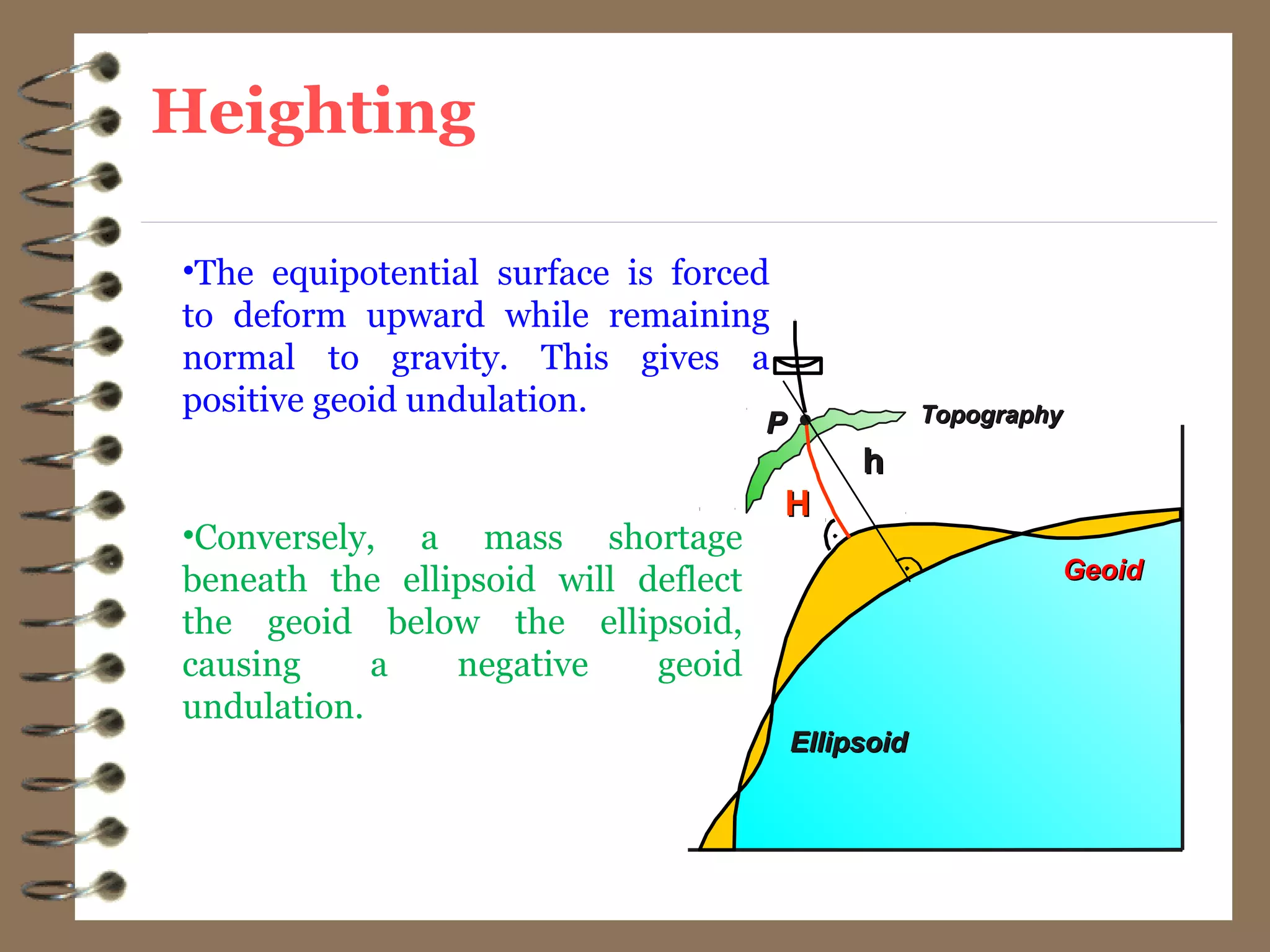 Heighting

•The equipotential surface is forced to deform upward while remaining normal to gravity. This gives a positive geoid undulation.

•Conversely, a mass shortage beneath the ellipsoid will deflect the geoid below the ellipsoid, causing a negative geoid undulation.

P

Topography

h

H

Geoid

Ellipsoid